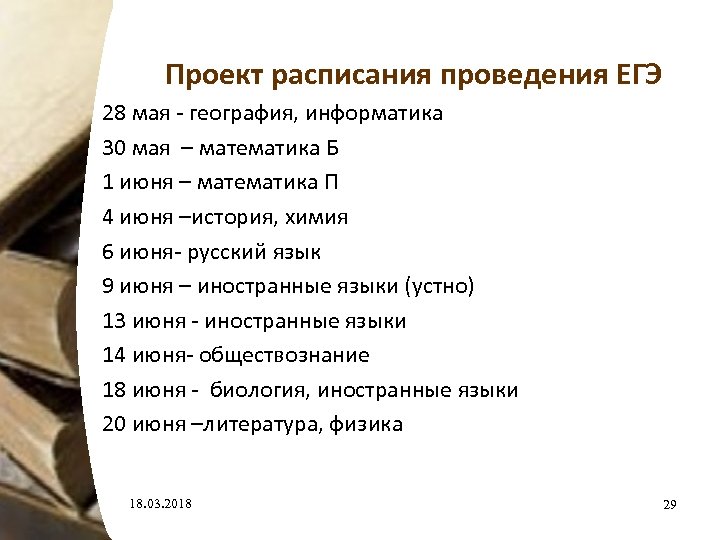 Проект расписания проведения ЕГЭ

28 мая - география, информатика

30 мая – математика Б

1 июня – математика П

4 июня –история, химия

6 июня- русский язык

9 июня – иностранные языки (устно)

13 июня - иностранные языки

14 июня- обществознание

18 июня - биология, иностранные языки

20 июня –литература, физика

18.03.2018

29